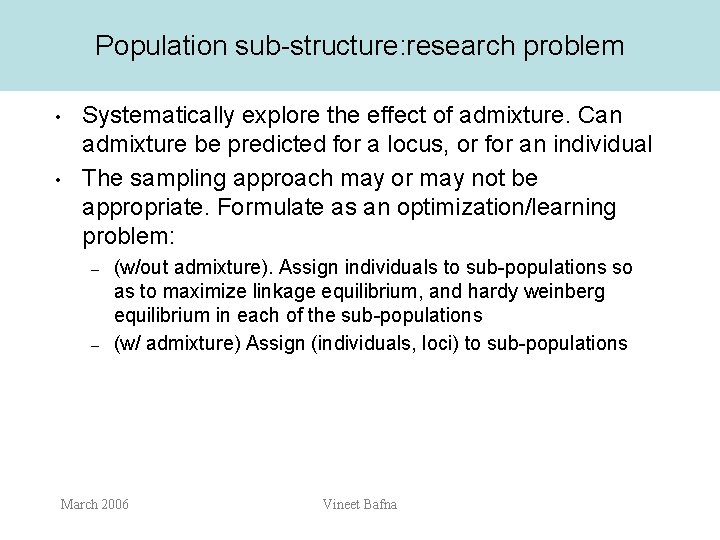 Population sub-structure:research problem

• Systematically explore the effect of admixture. Can admixture be predicted for a locus, or for an individual

• The sampling approach may or may not be appropriate. Formulate as an optimization/learning problem:

– (w/out admixture). Assign individuals to sub-populations so as to maximize linkage equilibrium, and hardy weinberg equilibrium in each of the sub-populations

– (w/ admixture) Assign (individuals, loci) to sub-populations

March 2006

Vineet Bafna